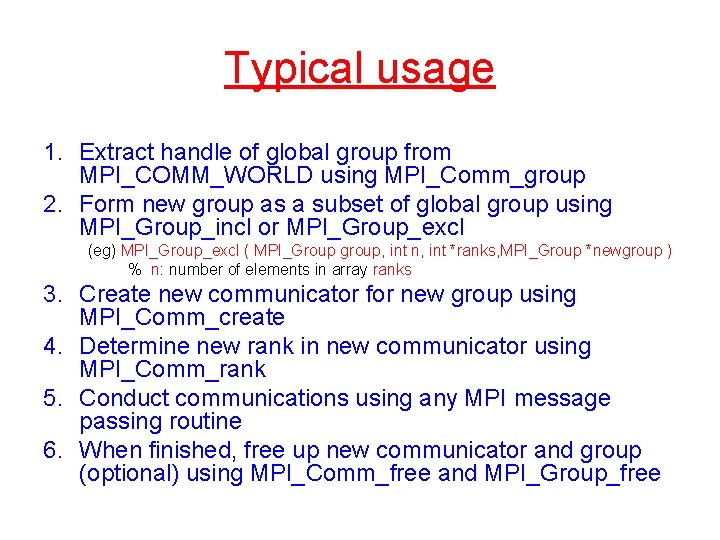 Typical usage

1. Extract handle of global group from MPI_COMM_WORLD using MPI_Comm_group
2. Form new group as a subset of global group using MPI_Group_incl or MPI_Group_excl
(eg) MPI_Group_excl ( MPI_Group group, int n, int *ranks,MPI_Group *newgroup )
% n: number of elements in array ranks
3. Create new communicator for new group using MPI_Comm_create
4. Determine new rank in new communicator using MPI_Comm_rank
5. Conduct communications using any MPI message passing routine
6. When finished, free up new communicator and group (optional) using MPI_Comm_free and MPI_Group_free